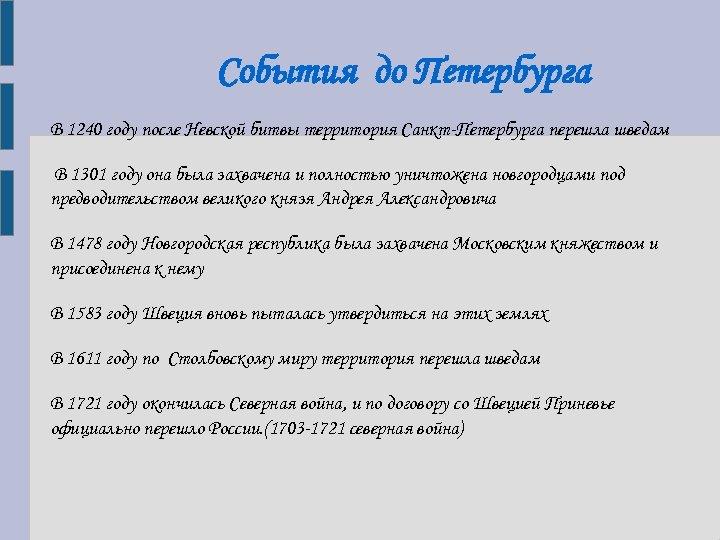 События до Петербурга

В 1240 году после Невской битвы территория Санкт-Петербурга перешла шведам

В 1301 году она была захвачена и полностью уничтожена новгородцами под предводительством великого князя Андрея Александровича

В 1478 году Новгородская республика была захвачена Московским княжеством и присоединена к нему

В 1583 году Швеция вновь пыталась утвердиться на этих землях

В 1611 году по Столбовскому миру территория перешла шведам

В 1721 году окончилась Северная война, и по договору со Швецией Приневье официально перешло России.(1703-1721 северная война)